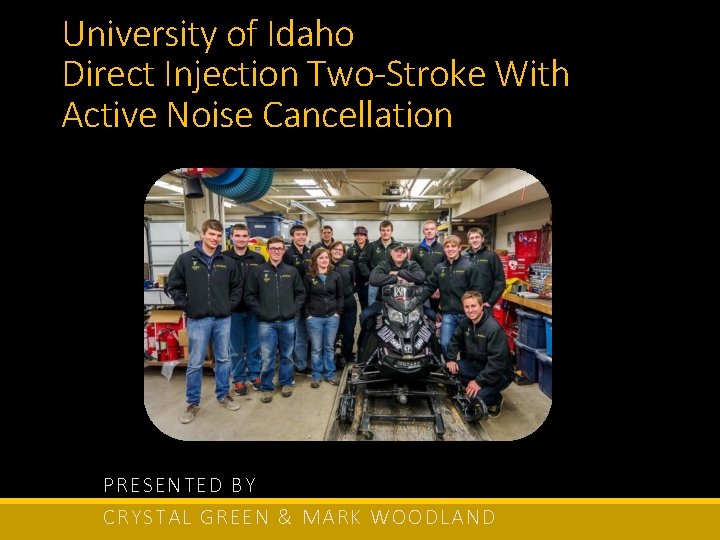 University of Idaho
Direct Injection Two-Stroke With Active Noise Cancellation

PRESENTED BY

CRYSTAL GREEN & MARK WOODLAND